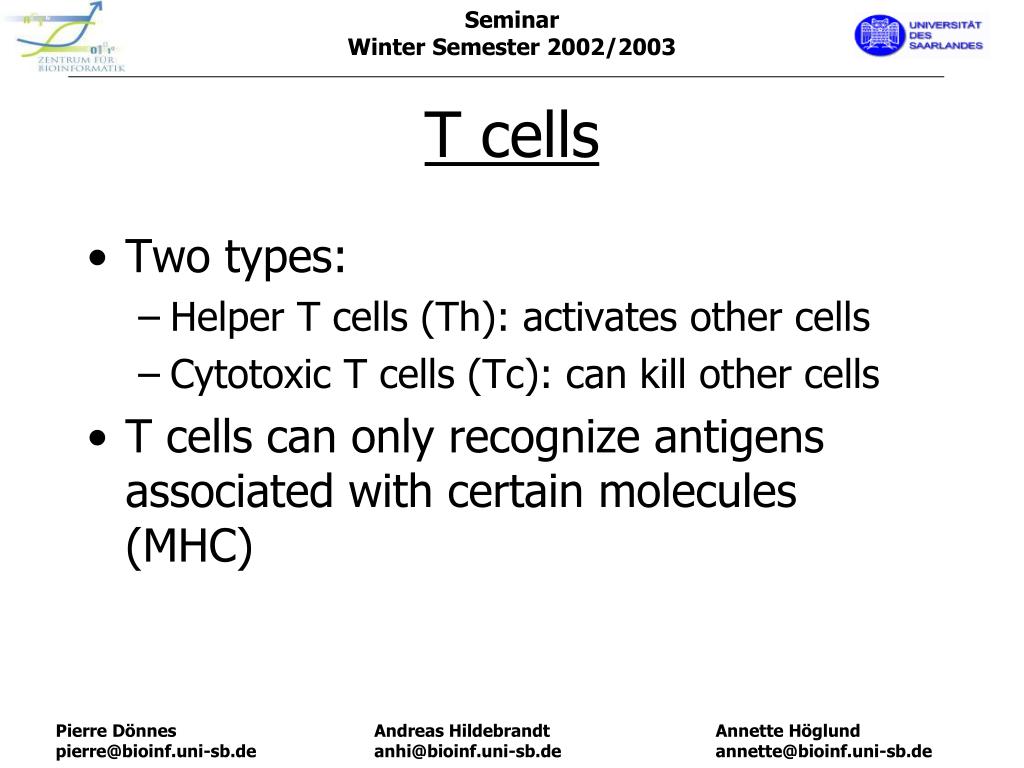 ZENTRUM FÜR BIOINFORMATIK

Seminar
Winter Semester 2002/2003

UNIVERSITÄT DES SAARLANDES

T cells

• Two types:
– Helper T cells (Th): activates other cells
– Cytotoxic T cells (Tc): can kill other cells
• T cells can only recognize antigens associated with certain molecules (MHC)

Pierre Dönnes
pierre@bioinf.uni-sb.de

Andreas Hildebrandt
anhi@bioinf.uni-sb.de

Annette Höglund
annette@bioinf.uni-sb.de